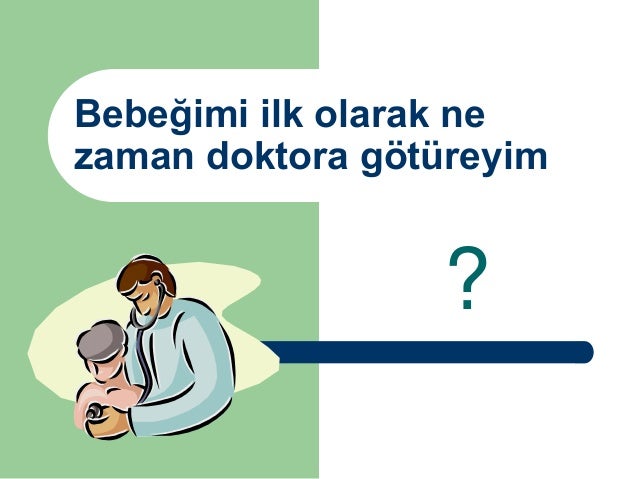 Bebeğimi ilk olarak ne zaman doktora götüreyim

?